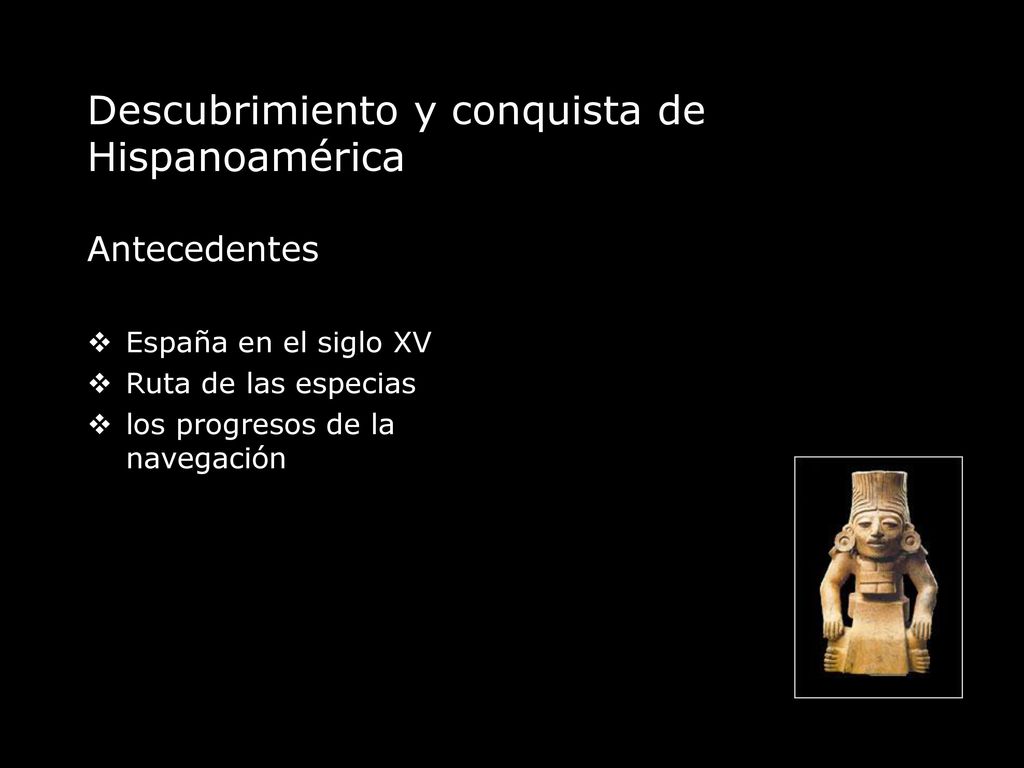 Descubrimiento y conquista de Hispanoamérica

Antecedentes

❖ España en el siglo XV
❖ Ruta de las especias
❖ los progresos de la navegación